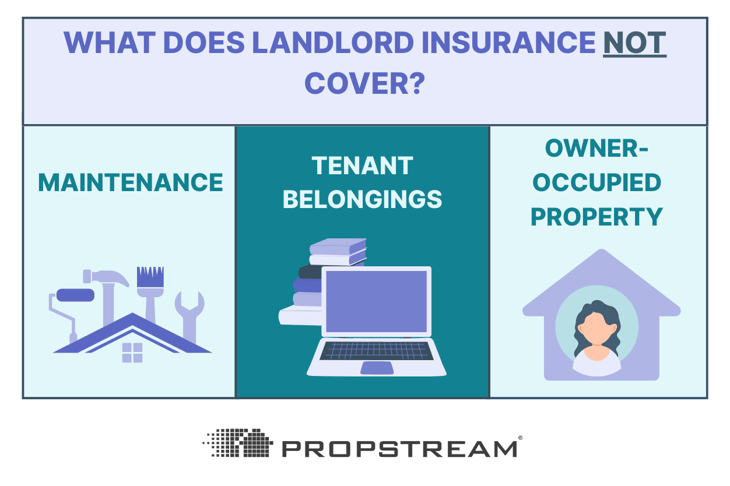 WHAT DOES LANDLORD INSURANCE NOT COVER?

MAINTENANCE

TENANT BELONGINGS

OWNER-OCCUPIED PROPERTY

PROPSTREAM®